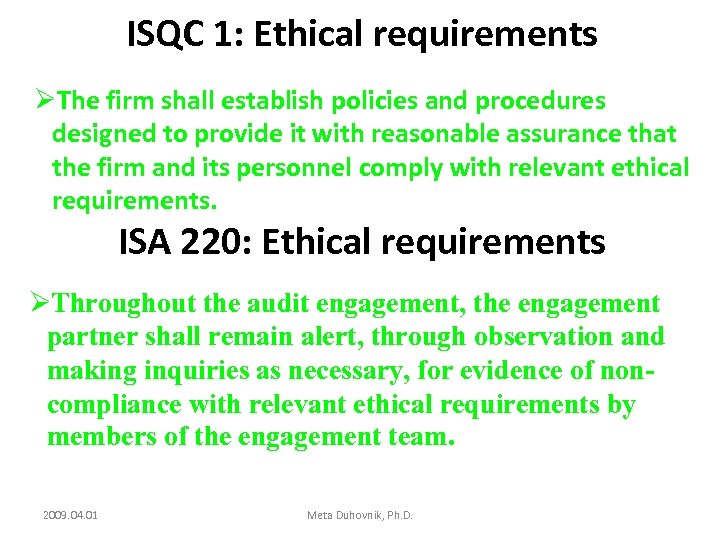 ISQC 1: Ethical requirements

➢The firm shall establish policies and procedures designed to provide it with reasonable assurance that the firm and its personnel comply with relevant ethical requirements.

ISA 220: Ethical requirements

➢Throughout the audit engagement, the engagement partner shall remain alert, through observation and making inquiries as necessary, for evidence of non-compliance with relevant ethical requirements by members of the engagement team.

2009.04.01

Meta Duhovnik, Ph.D.